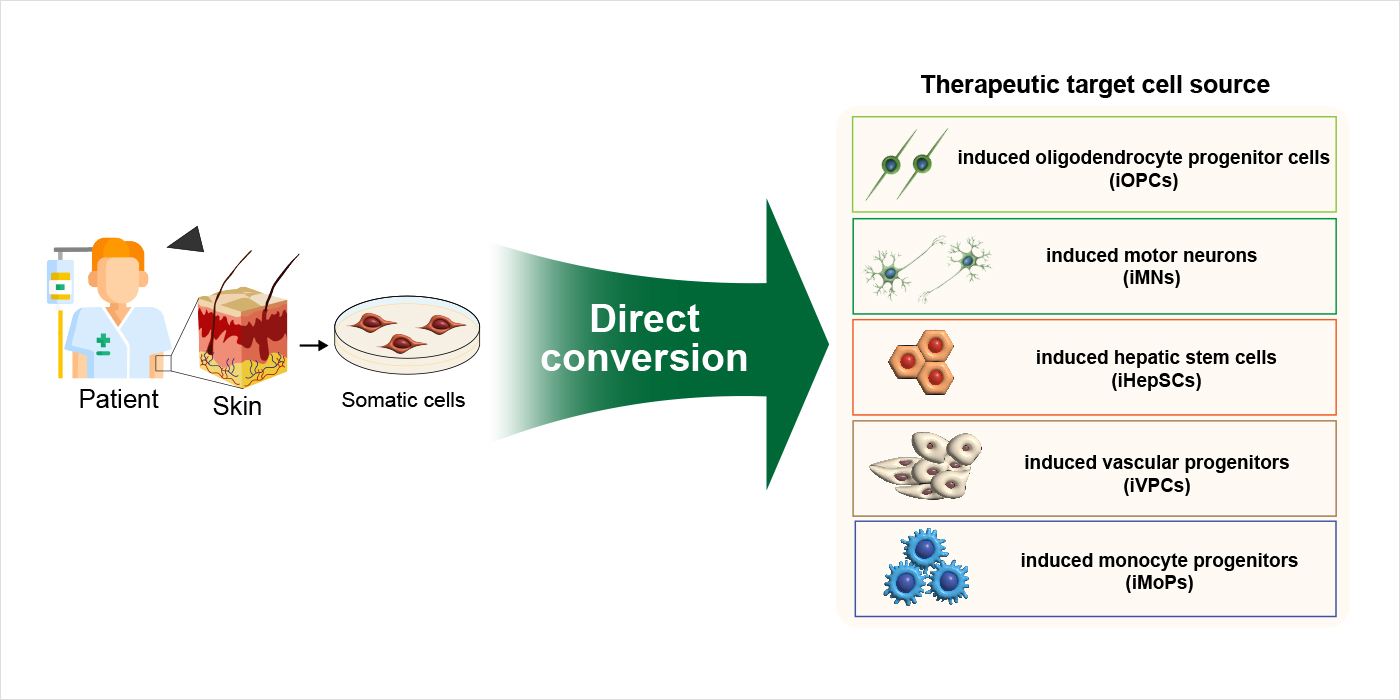 Patient

Skin

Somatic cells

Direct conversion

Therapeutic target cell source

induced oligodendrocyte progenitor cells (iOPCs)

induced motor neurons (iMNs)

induced hepatic stem cells (iHepSCs)

induced vascular progenitors (iVPCs)

induced monocyte progenitors (iMoPs)